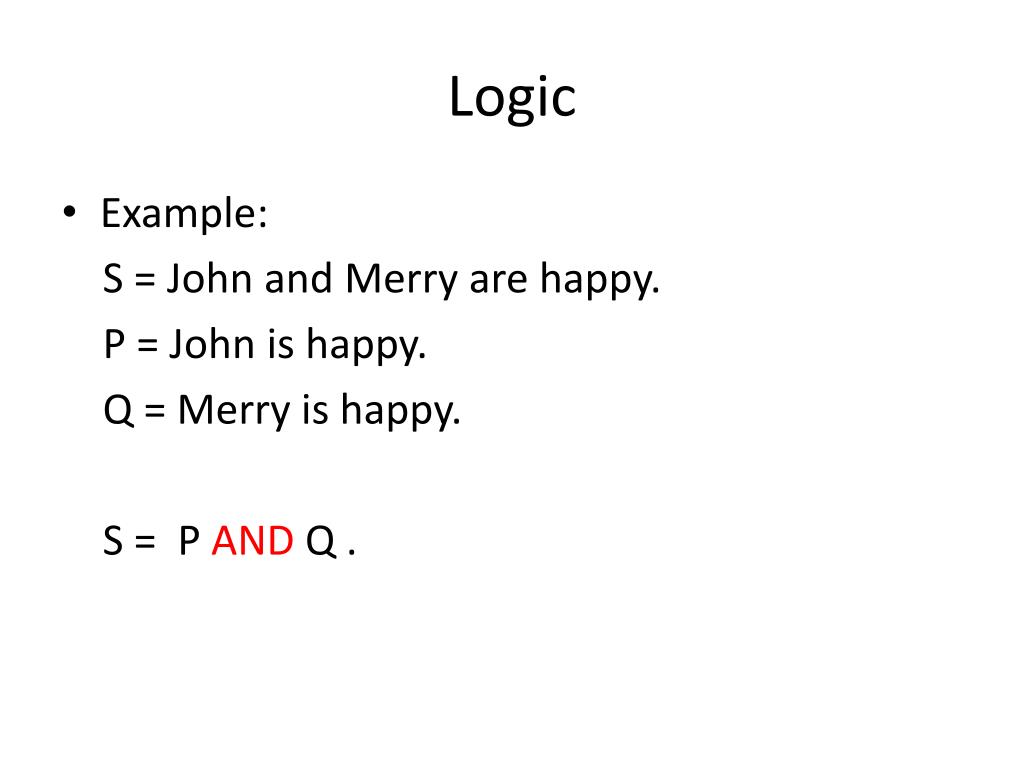 Logic

• Example:

S = John and Merry are happy.

P = John is happy.

Q = Merry is happy.

S = P AND Q .